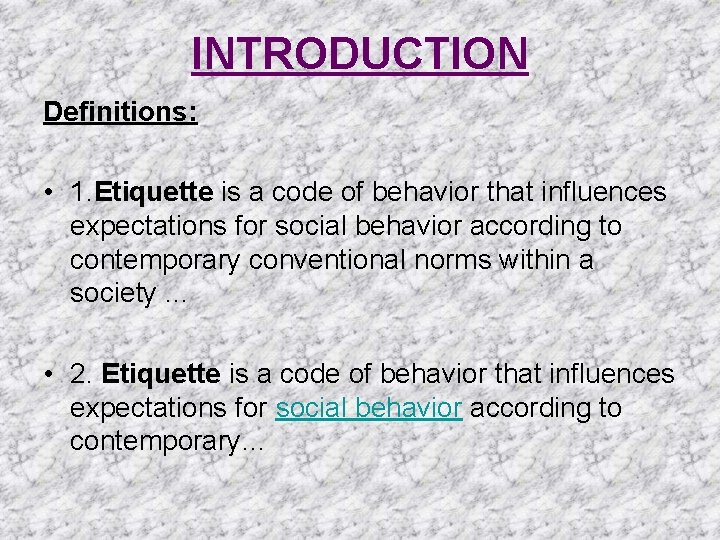 INTRODUCTION

Definitions:

• 1.Etiquette is a code of behavior that influences expectations for social behavior according to contemporary conventional norms within a society ...

• 2. Etiquette is a code of behavior that influences expectations for social behavior according to contemporary...